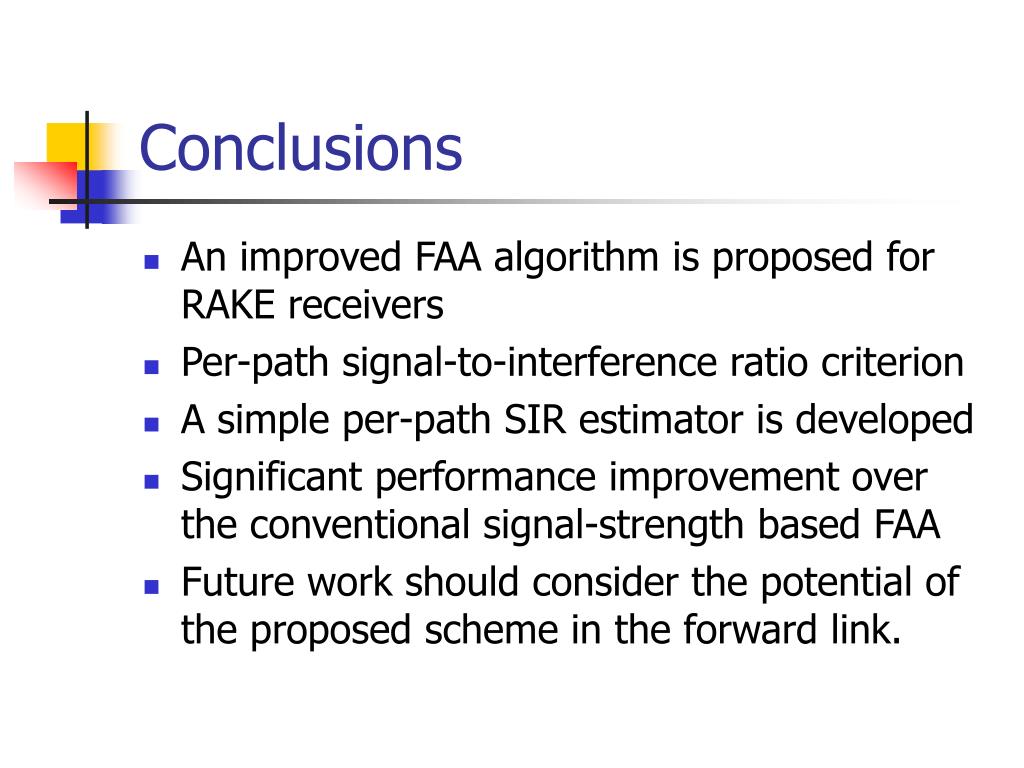 Conclusions

- An improved FAA algorithm is proposed for RAKE receivers
- Per-path signal-to-interference ratio criterion
- A simple per-path SIR estimator is developed
- Significant performance improvement over the conventional signal-strength based FAA
- Future work should consider the potential of the proposed scheme in the forward link.